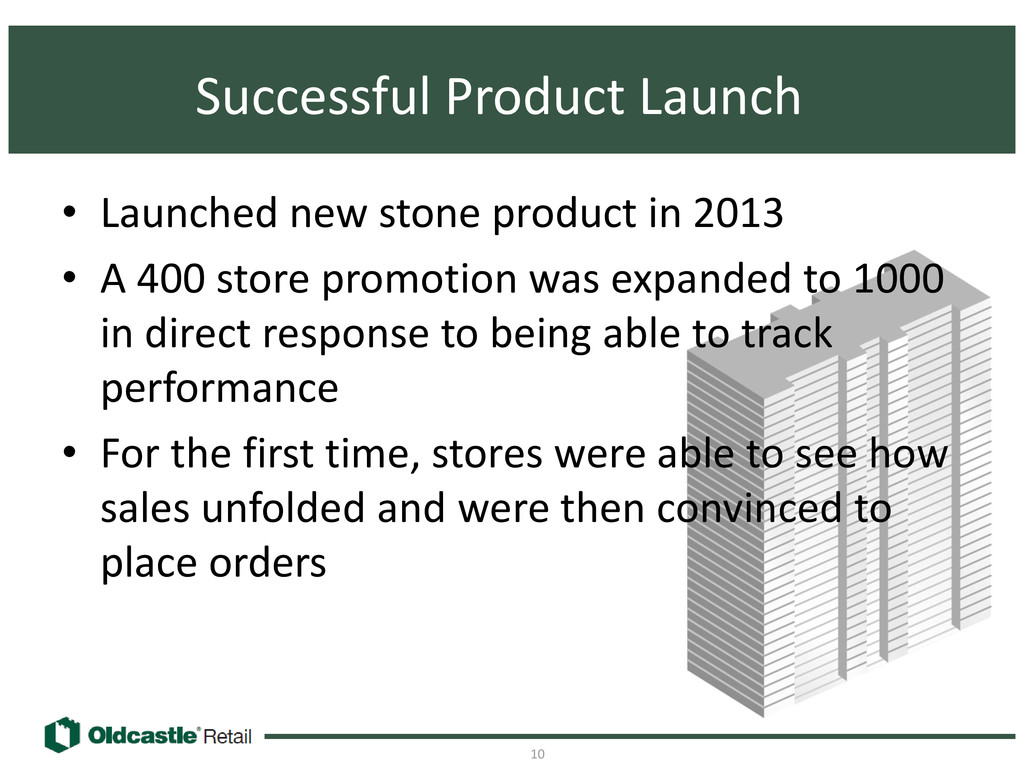 Successful Product Launch

• Launched new stone product in 2013

• A 400 store promotion was expanded to 1000 in direct response to being able to track performance

• For the first time, stores were able to see how sales unfolded and were then convinced to place orders

Oldcastle® Retail

10